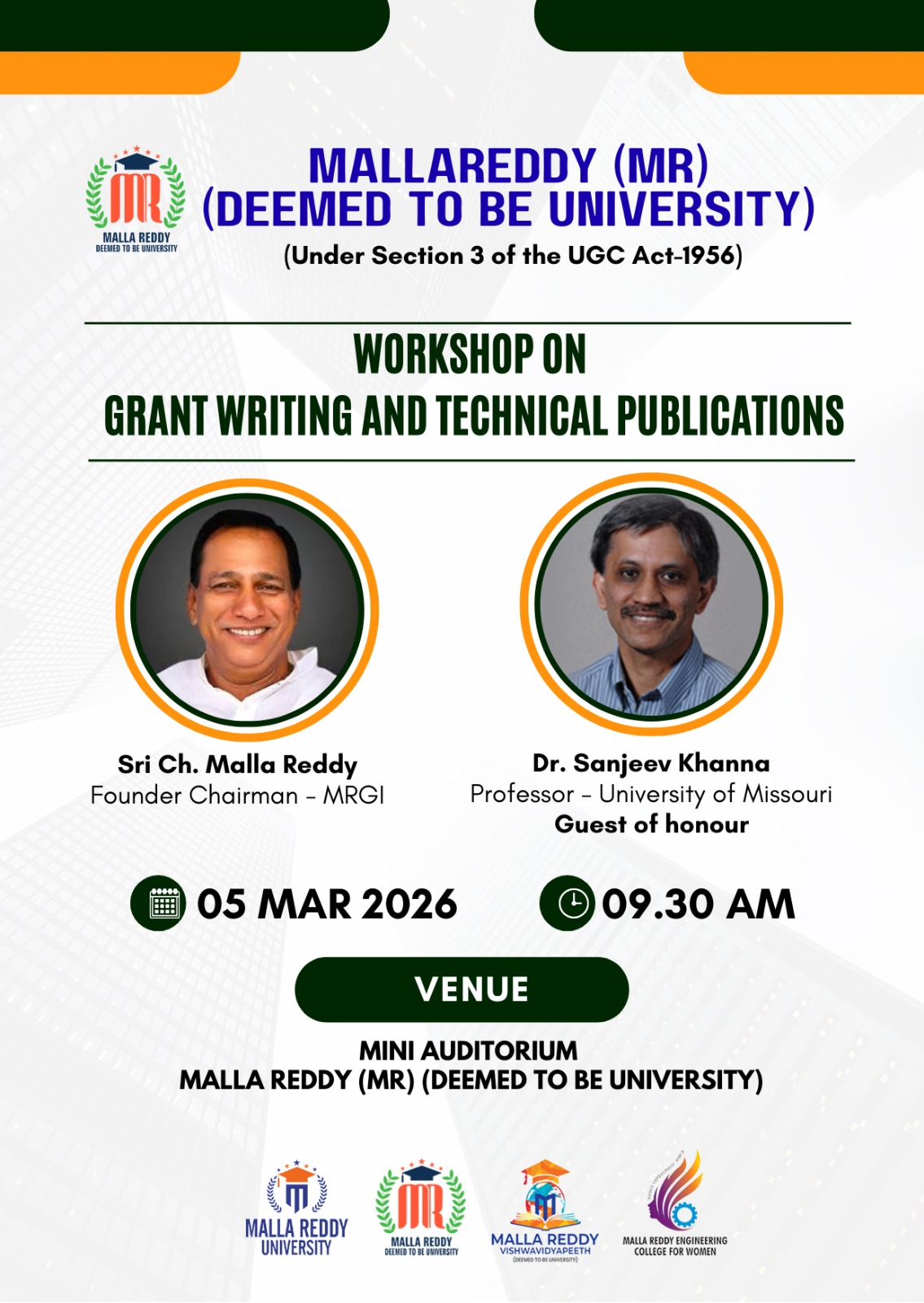 MR
MALLA REDDY
DEEMED TO BE UNIVERSITY

MALLAREDDY (MR)
(DEEMED TO BE UNIVERSITY)
(Under Section 3 of the UGC Act-1956)

WORKSHOP ON
GRANT WRITING AND TECHNICAL PUBLICATIONS

Sri Ch. Malla Reddy
Founder Chairman - MRGI

Dr. Sanjeev Khanna
Professor - University of Missouri
Guest of honour

05 MAR 2026

09.30 AM

VENUE

MINI AUDITORIUM
MALLA REDDY (MR) (DEEMED TO BE UNIVERSITY)

MALLA REDDY UNIVERSITY

MR
MALLA REDDY
DEEMED TO BE UNIVERSITY

MALLA REDDY VISHWAVIDYAPEETH
(DEEMED TO BE UNIVERSITY)

MALLA REDDY ENGINEERING COLLEGE FOR WOMEN